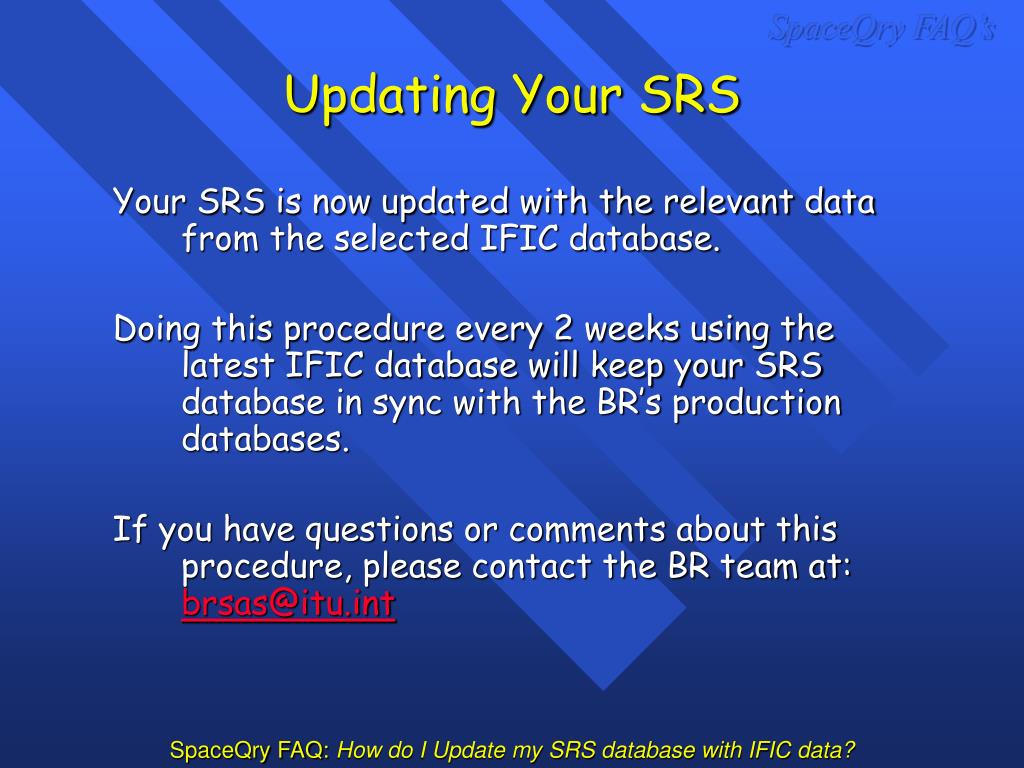 SpaceQry FAQ's

Updating Your SRS

Your SRS is now updated with the relevant data from the selected IFIC database.

Doing this procedure every 2 weeks using the latest IFIC database will keep your SRS database in sync with the BR's production databases.

If you have questions or comments about this procedure, please contact the BR team at: brsas@itu.int

SpaceQry FAQ: How do I Update my SRS database with IFIC data?